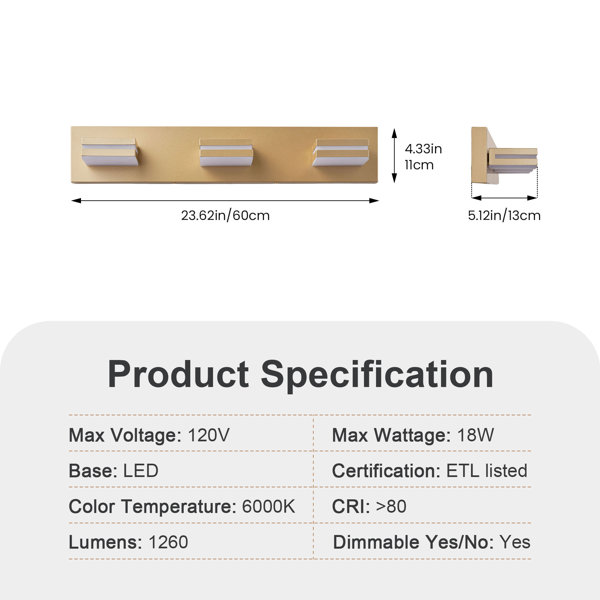 4.33in
11cm

23.62in/60cm

5.12in/13cm

Product Specification

| Max Voltage: 120V | Max Wattage: 18W |
|---|---|
| Base: LED | Certification: ETL listed |
| Color Temperature: 6000K | CRI: >80 |
| Lumens: 1260 | Dimmable Yes/No: Yes |